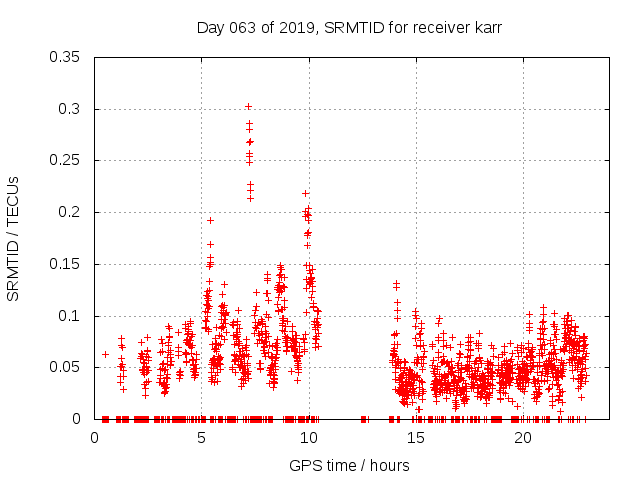 Day 063 of 2019, SRMTID for receiver karr

SRMTID / TECUs

0.35
0.3
0.25
0.2
0.15
0.1
0.05
0

0
5
10
15
20

GPS time / hours